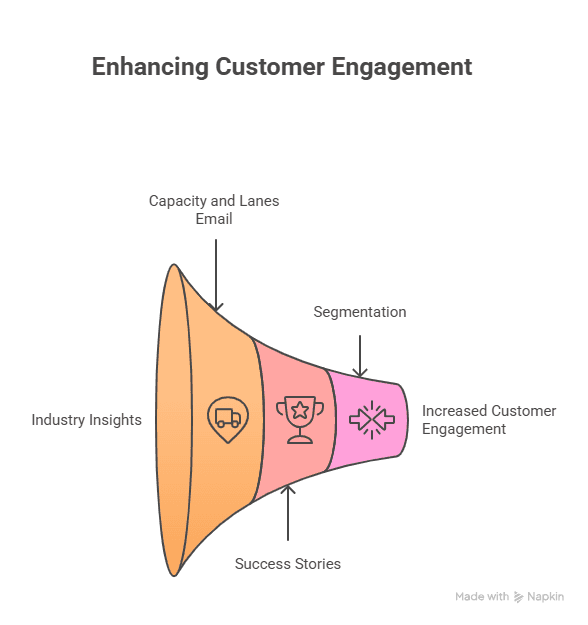 Enhancing Customer Engagement

Capacity and Lanes Email

Segmentation

Industry Insights

Increased Customer Engagement

Success Stories

Made with Napkin